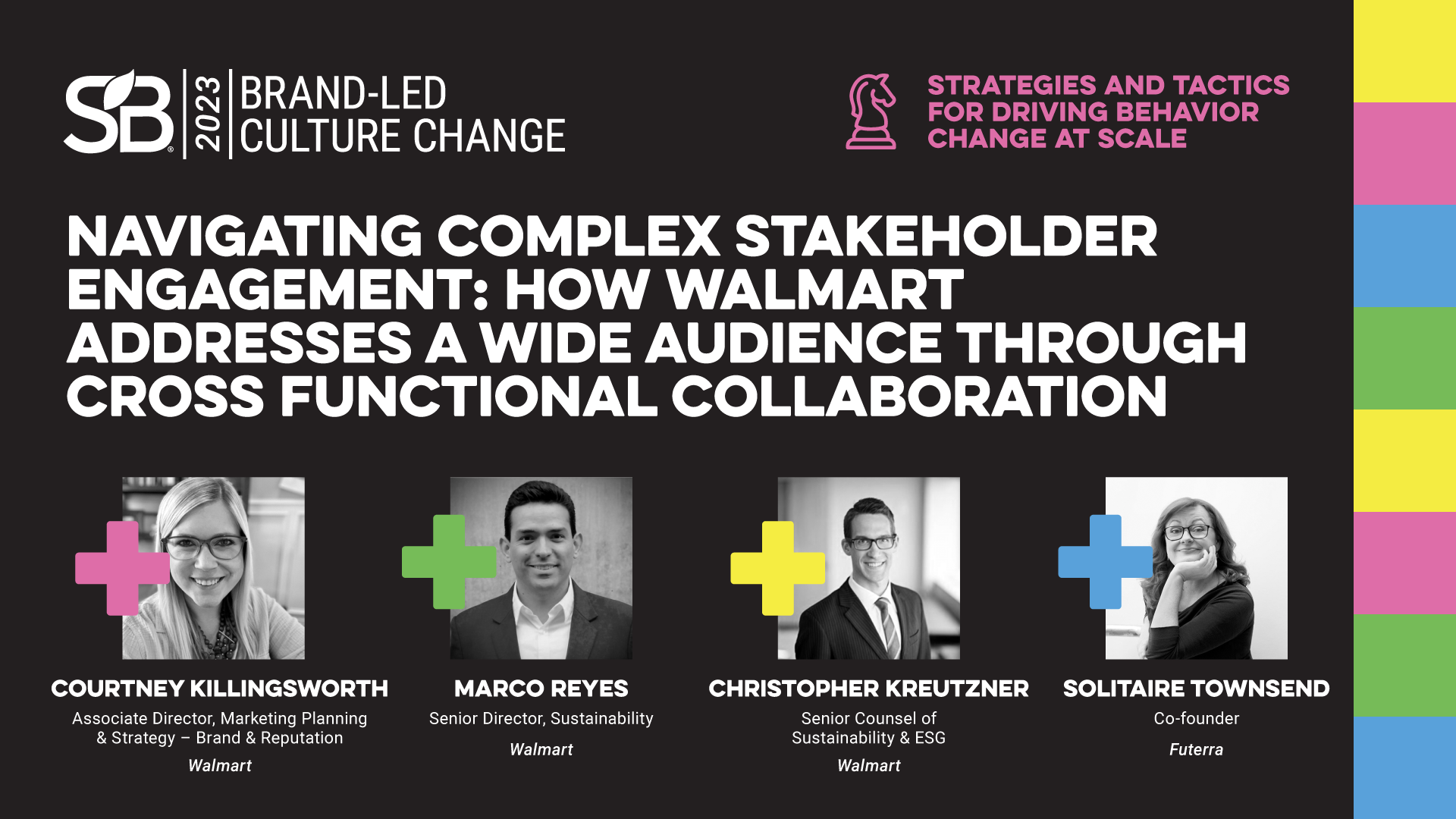 SB 2023 BRAND-LED CULTURE CHANGE

STRATEGIES AND TACTICS FOR DRIVING BEHAVIOR CHANGE AT SCALE

NAVIGATING COMPLEX STAKEHOLDER ENGAGEMENT: HOW WALMART ADDRESSES A WIDE AUDIENCE THROUGH CROSS FUNCTIONAL COLLABORATION

COURTNEY KILLINGSWORTH
Associate Director, Marketing Planning & Strategy – Brand & Reputation
Walmart

MARCO REYES
Senior Director, Sustainability
Walmart

CHRISTOPHER KREUTZNER
Senior Counsel of Sustainability & ESG
Walmart

SOLITAIRE TOWNSEND
Co-founder
Futerra